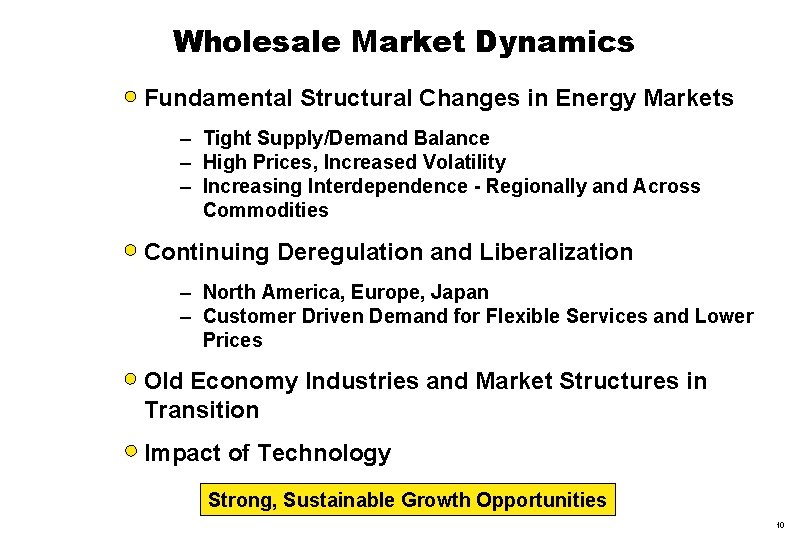 Wholesale Market Dynamics

Fundamental Structural Changes in Energy Markets

– Tight Supply/Demand Balance
– High Prices, Increased Volatility
– Increasing Interdependence - Regionally and Across Commodities

Continuing Deregulation and Liberalization

– North America, Europe, Japan
– Customer Driven Demand for Flexible Services and Lower Prices

Old Economy Industries and Market Structures in Transition

Impact of Technology

Strong, Sustainable Growth Opportunities

10